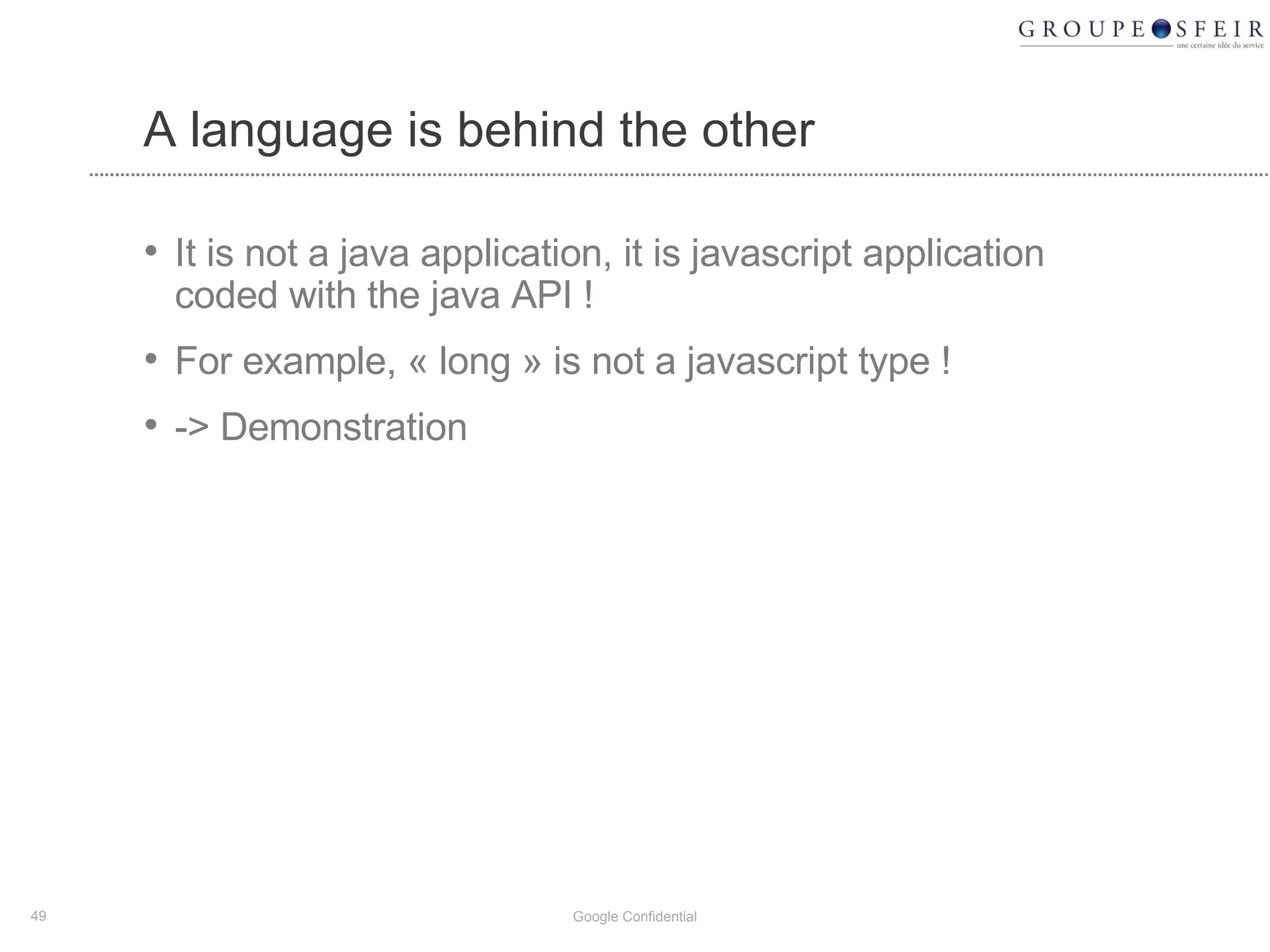 GROUPE SFEIR
une certaine idée du service

A language is behind the other

• It is not a java application, it is javascript application coded with the java API !
• For example, « long » is not a javascript type !
• -> Demonstration

49

Google Confidential